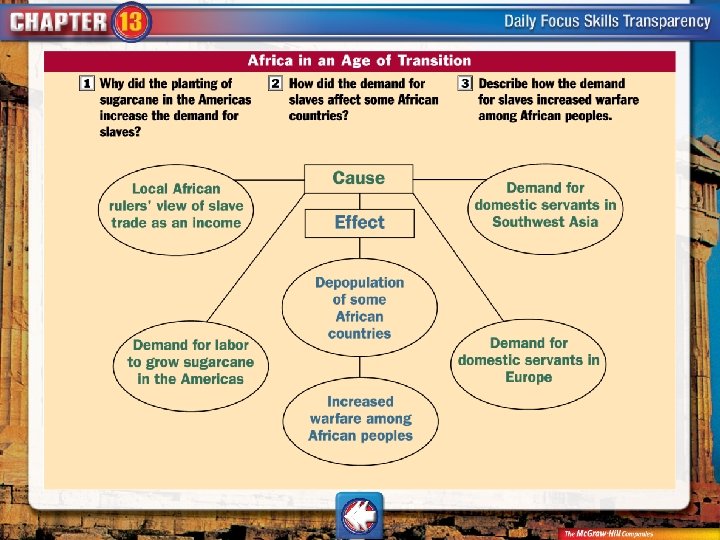 CHAPTER 13

Daily Focus Skills Transparency

Africa in an Age of Transition

1 Why did the planting of sugarcane in the Americas increase the demand for slaves?

2 How did the demand for slaves affect some African countries?

3 Describe how the demand for slaves increased warfare among African peoples.

Cause

Effect

Local African rulers' view of slave trade as an income

Demand for domestic servants in Southwest Asia

Depopulation of some African countries

Demand for labor to grow sugarcane in the Americas

Demand for domestic servants in Europe

Increased warfare among African peoples

The McGraw-Hill Companies